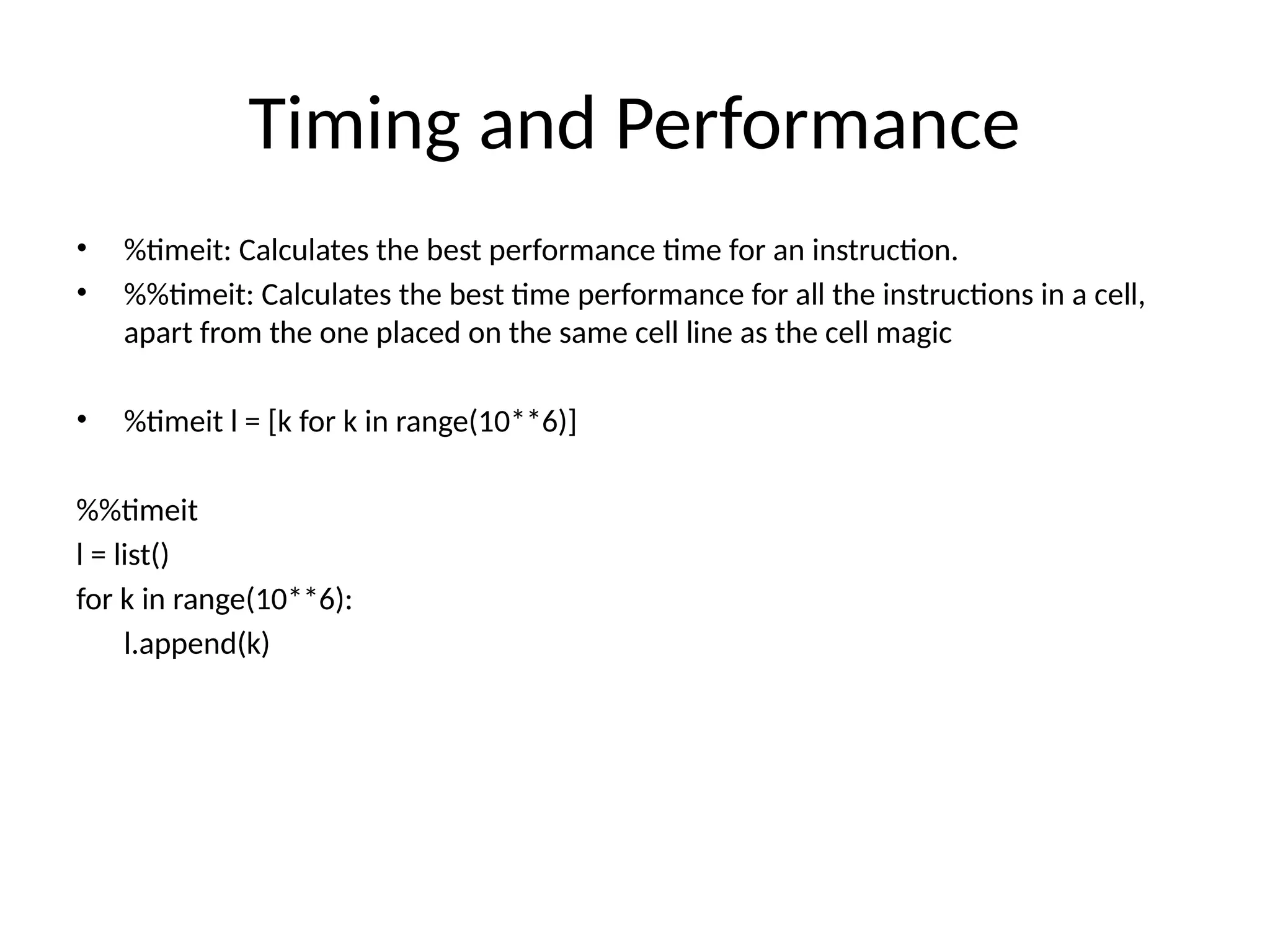 Timing and Performance

• %timeit: Calculates the best performance time for an instruction.
• %%timeit: Calculates the best time performance for all the instructions in a cell, apart from the one placed on the same cell line as the cell magic

• %timeit l = [k for k in range(10**6)]

%%timeit
l = list()
for k in range(10**6):
    l.append(k)